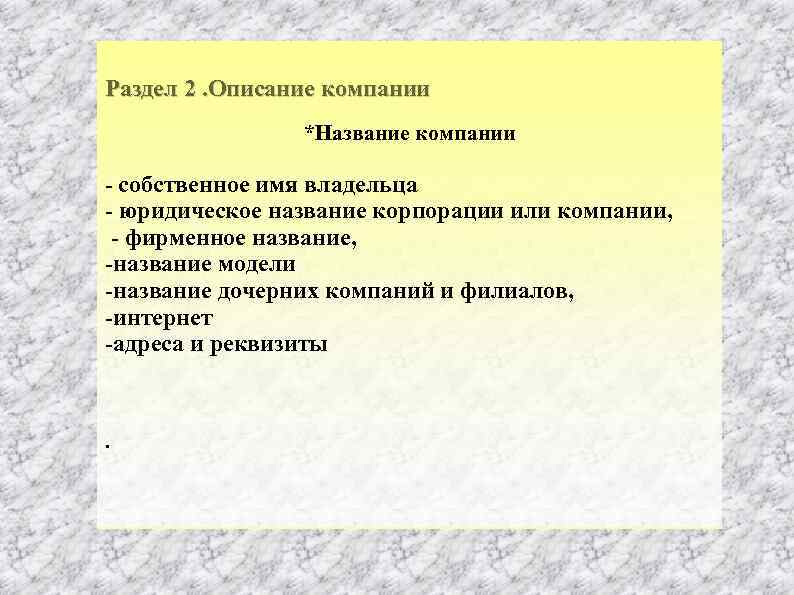 Раздел 2 .Описание компании

*Название компании

- собственное имя владельца
- юридическое название корпорации или компании,
- фирменное название,
-название модели
-название дочерних компаний и филиалов,
-интернет
-адреса и реквизиты

.